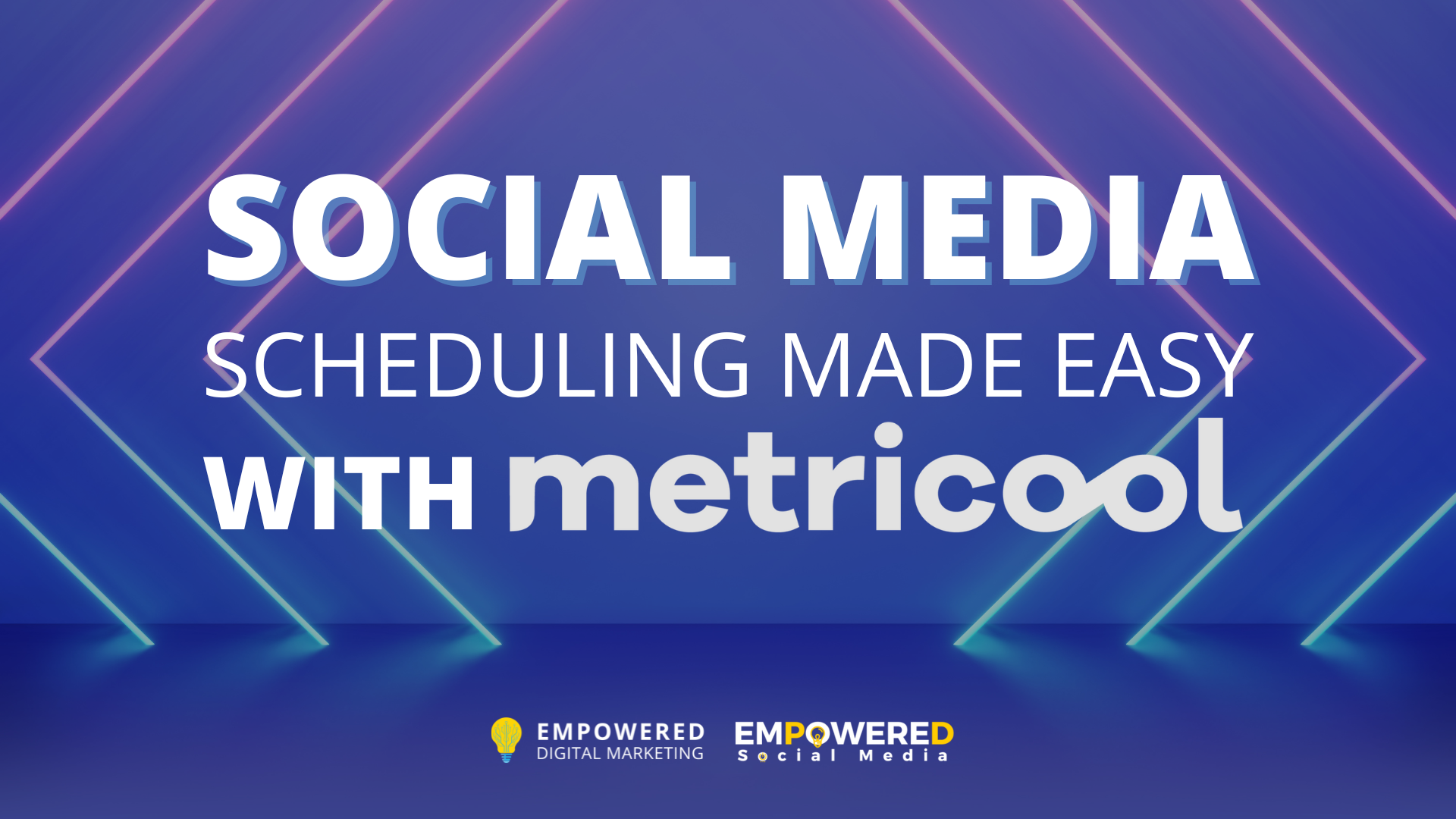 SOCIAL MEDIA
SCHEDULING MADE EASY
WITH metricool

EMPOWERED
DIGITAL MARKETING

EMPOWERED
Social Media